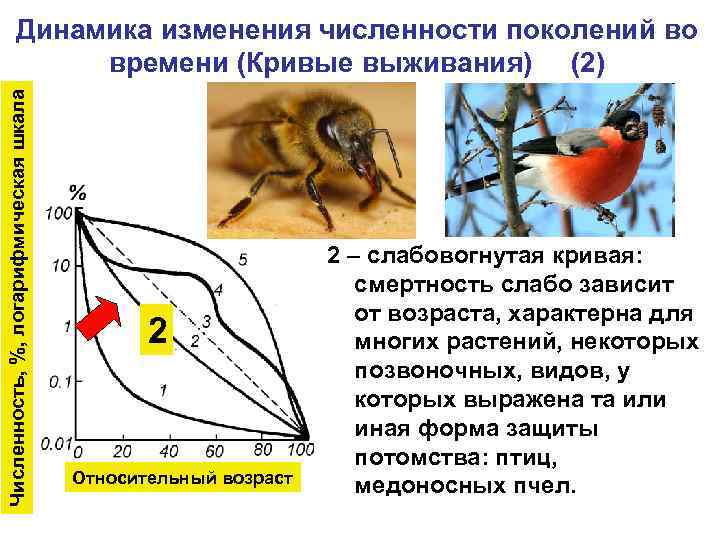 Динамика изменения численности поколений во времени (Кривые выживания) (2)

Численность, %, логарифмическая шкала

%

100

10

1

0.1

0.01

0 20 40 60 80 100

5

4

3

2

1

2

Относительный возраст

2 – слабовогнутая кривая: смертность слабо зависит от возраста, характерна для многих растений, некоторых позвоночных, видов, у которых выражена та или иная форма защиты потомства: птиц, медоносных пчел.